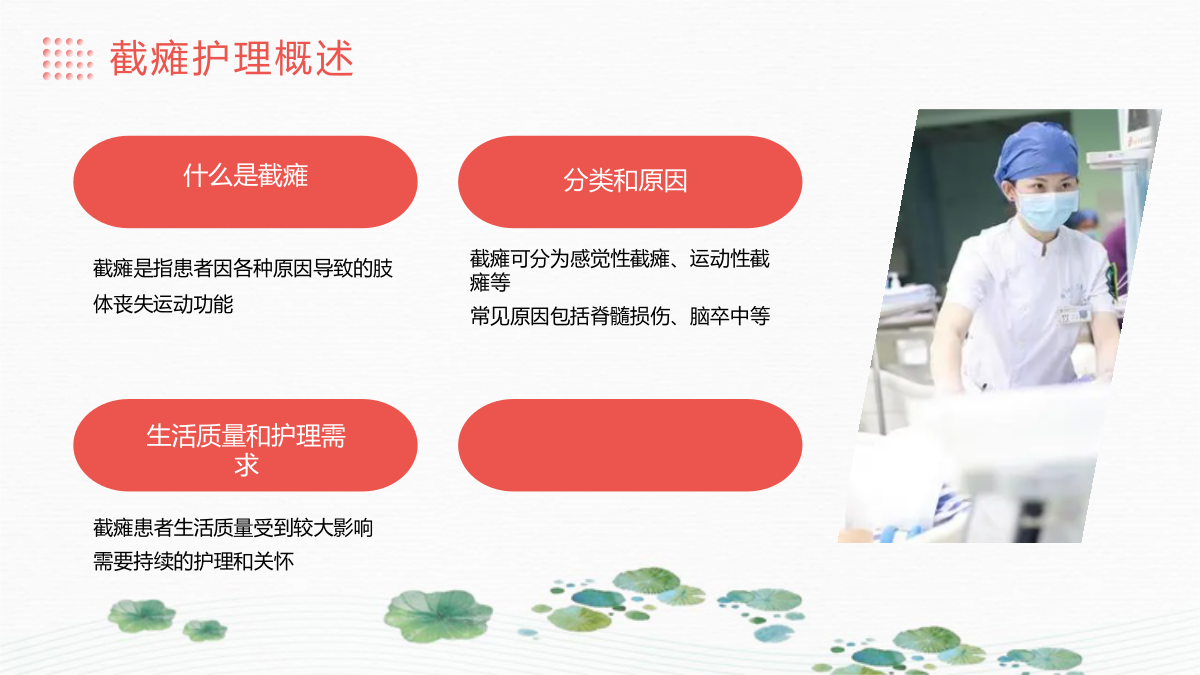 截瘫护理概述

什么是截瘫

截瘫是指患者因各种原因导致的肢体丧失运动功能

分类和原因

截瘫可分为感觉性截瘫、运动性截瘫等

常见原因包括脊髓损伤、脑卒中等

生活质量和护理需求

截瘫患者生活质量受到较大影响

需要持续的护理和关怀